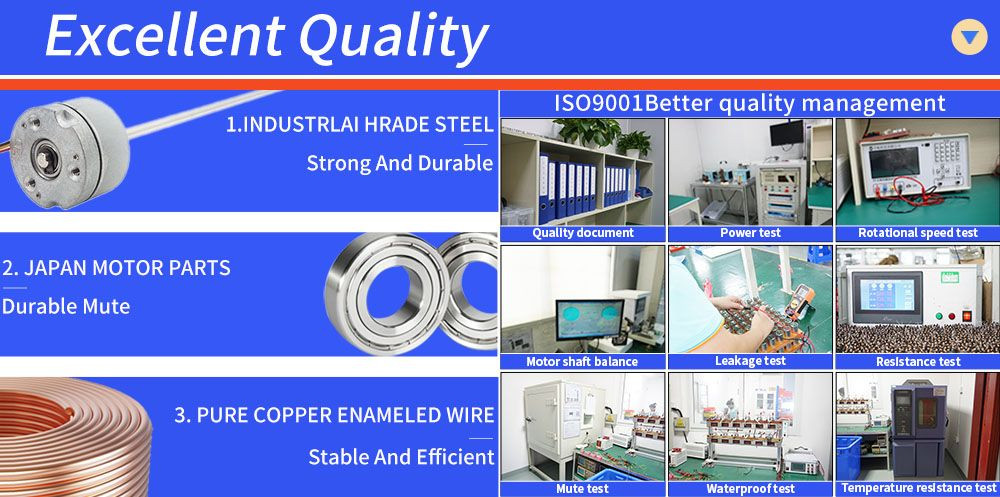 Excellent Quality

1.INDUSTRLAI HRADE STEEL
Strong And Durable

2. JAPAN MOTOR PARTS
Durable Mute

3. PURE COPPER ENAMELED WIRE
Stable And Efficient

ISO9001Better quality management

Quality document
Power test
Rotational speed test
Motor shaft balance
Leakage test
Resistance test
Mute test
Waterproof test
Temperature resistance test